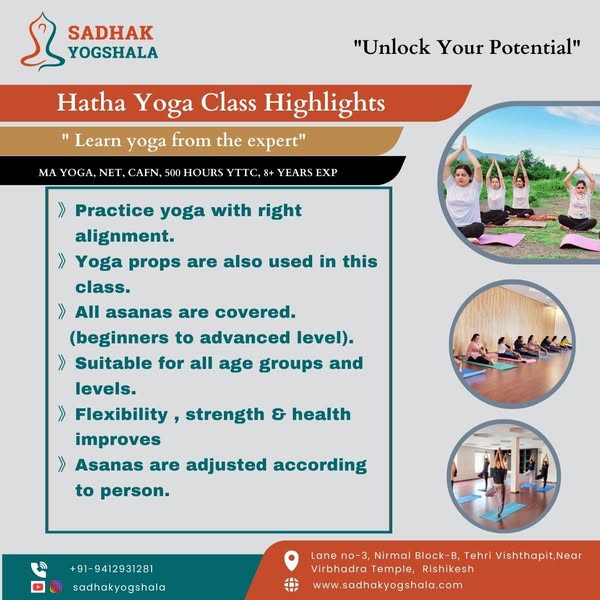 SADHAK YOGSHALA

"Unlock Your Potential"

Hatha Yoga Class Highlights

" Learn yoga from the expert"

MA YOGA, NET, CAFN, 500 HOURS YTTC, 8+ YEARS EXP

》 Practice yoga with right alignment.
》 Yoga props are also used in this class.
》 All asanas are covered. (beginners to advanced level).
》 Suitable for all age groups and levels.
》 Flexibility , strength & health improves
》 Asanas are adjusted according to person.

+91-9412931281
sadhakyogshala

Lane no-3, Nirmal Block-B, Tehri Vishthapit,Near Virbhadra Temple, Rishikesh
www.sadhakyogshala.com